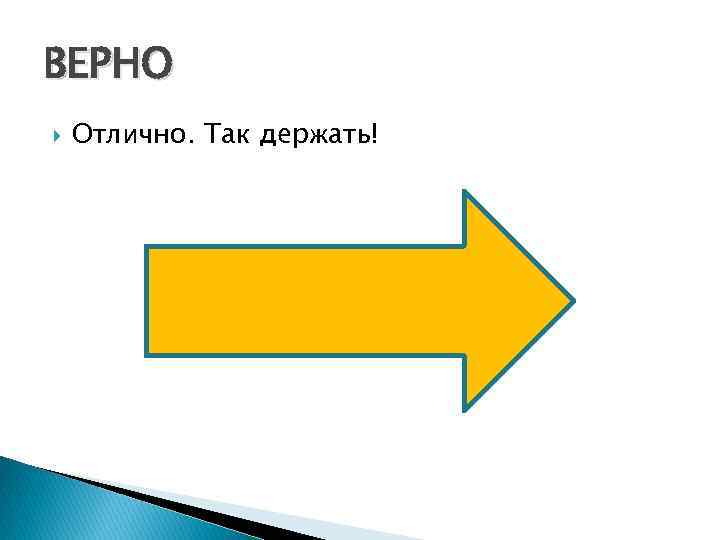 ВЕРНО

Отлично. Так держать!